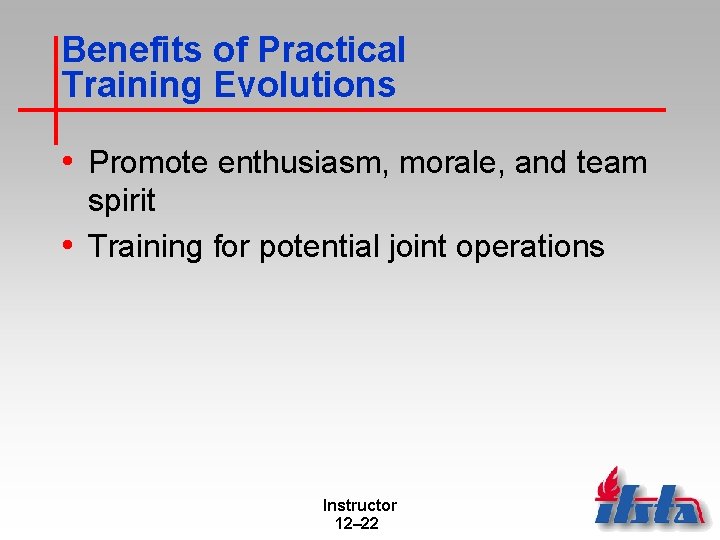 Benefits of Practical Training Evolutions

• Promote enthusiasm, morale, and team spirit
• Training for potential joint operations

Instructor
12–22

ifsta